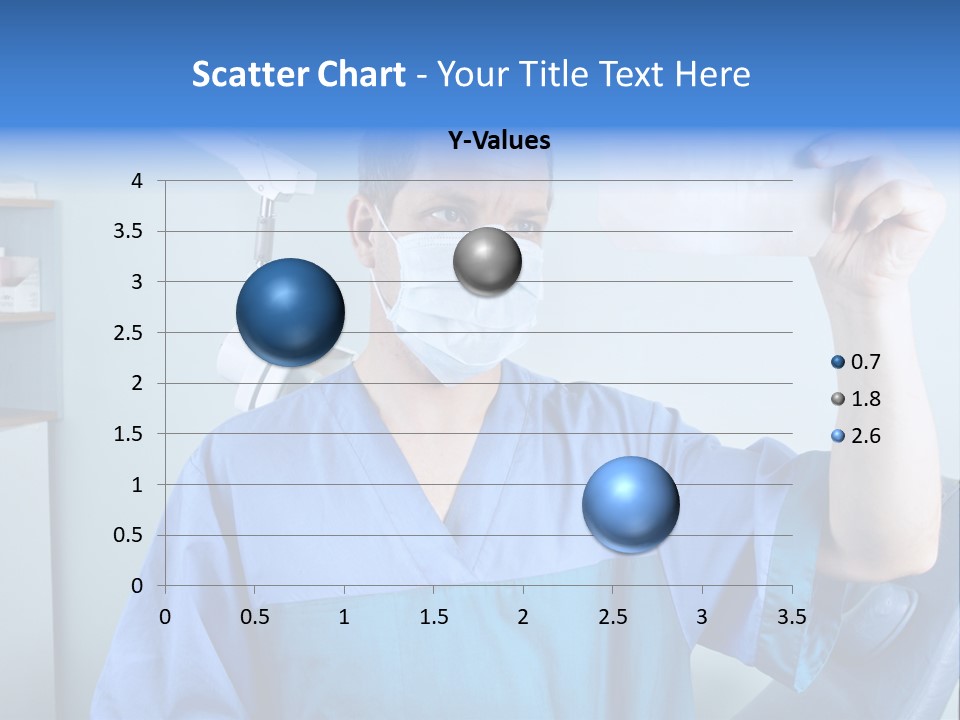 Scatter Chart - Your Title Text Here

Y-Values

4
3.5
3
2.5
2
1.5
1
0.5
0

0 0.5 1 1.5 2 2.5 3 3.5

0.7
1.8
2.6